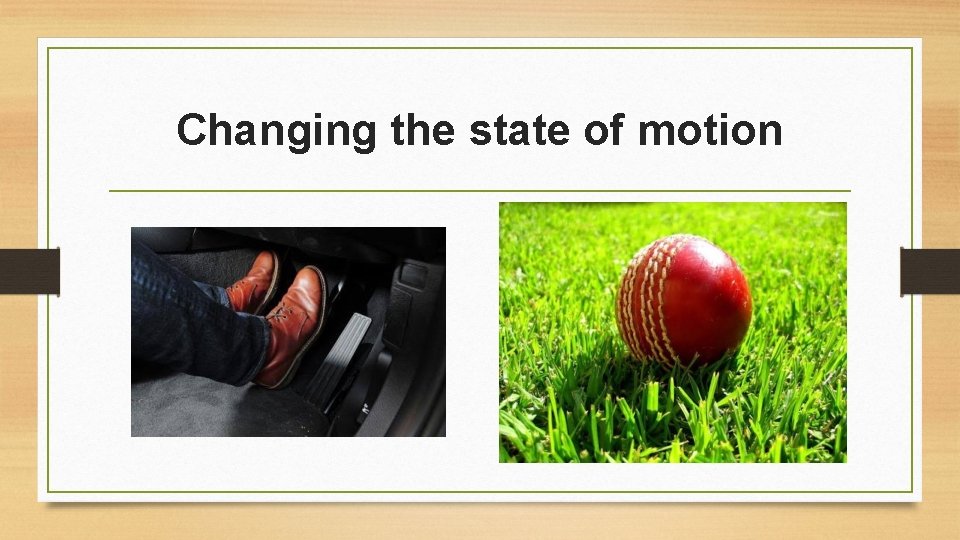 Changing the state of motion